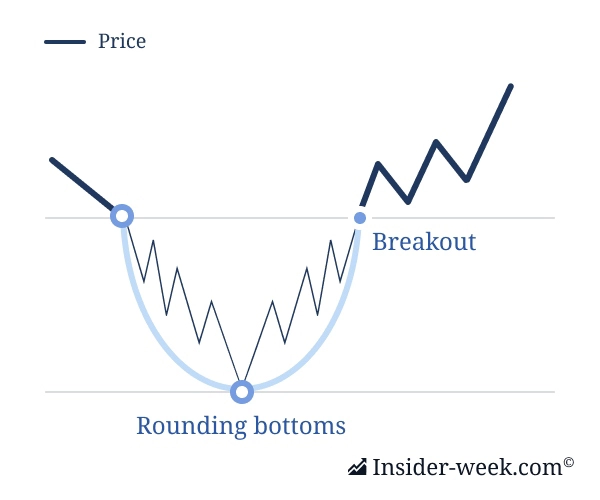 Price

Breakout

Rounding bottoms

Insider-week.com©